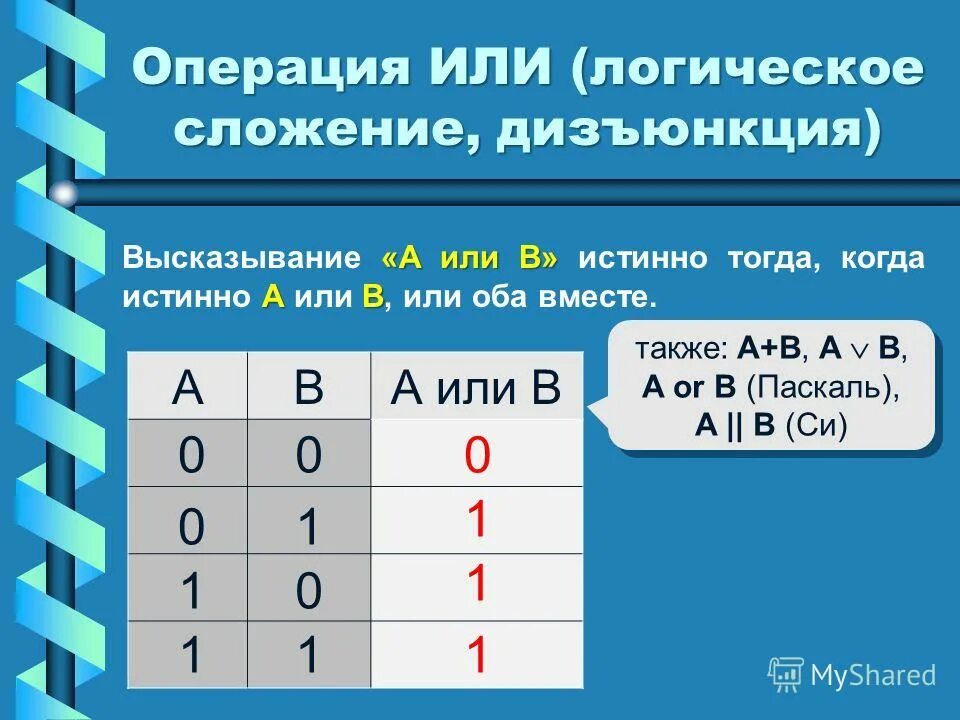 Операция ИЛИ (логическое сложение, дизъюнкция)

Высказывание «A или B» истинно тогда, когда истинно A или B, или оба вместе.

| A | B | A или B |
|---|---|---|
| 0 | 0 | 0 |
| 0 | 1 | 1 |
| 1 | 0 | 1 |
| 1 | 1 | 1 |

также: A+B, $A \vee B$, A or B (Паскаль), A || B (Си)

MyShared